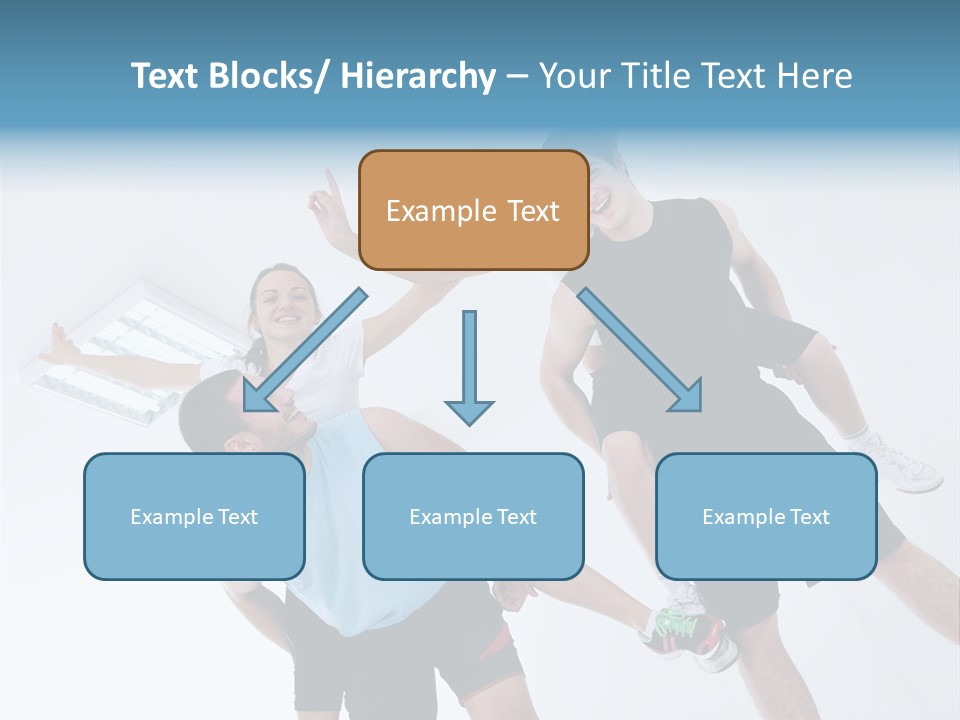 Text Blocks/ Hierarchy – Your Title Text Here

Example Text

Example Text

Example Text

Example Text